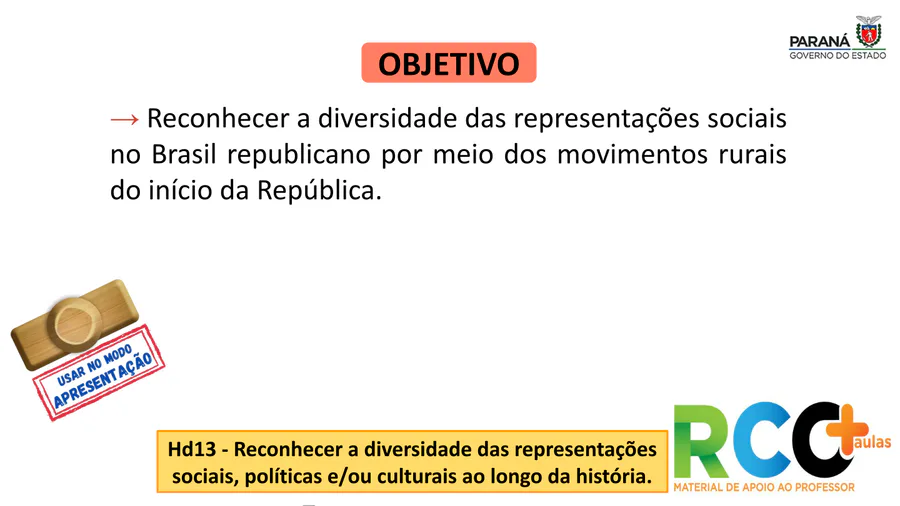 PARANÁ
GOVERNO DO ESTADO

OBJETIVO

→ Reconhecer a diversidade das representações sociais no Brasil republicano por meio dos movimentos rurais do início da República.

USAR NO MODO
APRESENTAÇÃO

Hd13 - Reconhecer a diversidade das representações sociais, políticas e/ou culturais ao longo da história.

RCO + aulas
MATERIAL DE APOIO AO PROFESSOR